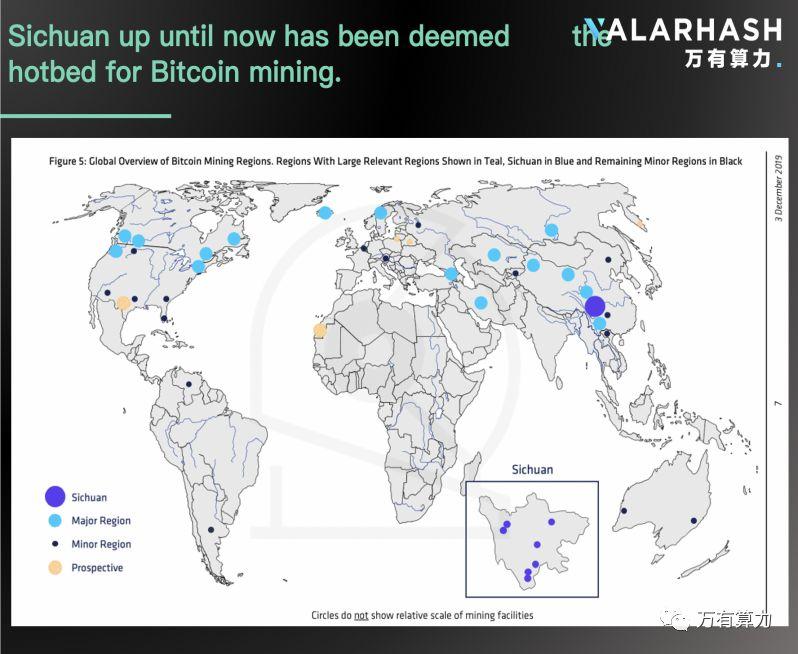 Sichuan up until now has been deemed the hotbed for Bitcoin mining.

VALARHASH
万有算力.

Figure 5: Global Overview of Bitcoin Mining Regions. Regions With Large Relevant Regions Shown in Teal, Sichuan in Blue and Remaining Minor Regions in Black

3 December 2019

7

Sichuan

Sichuan
Major Region
Minor Region
Prospective

Circles do not show relative scale of mining facilities

万有算力